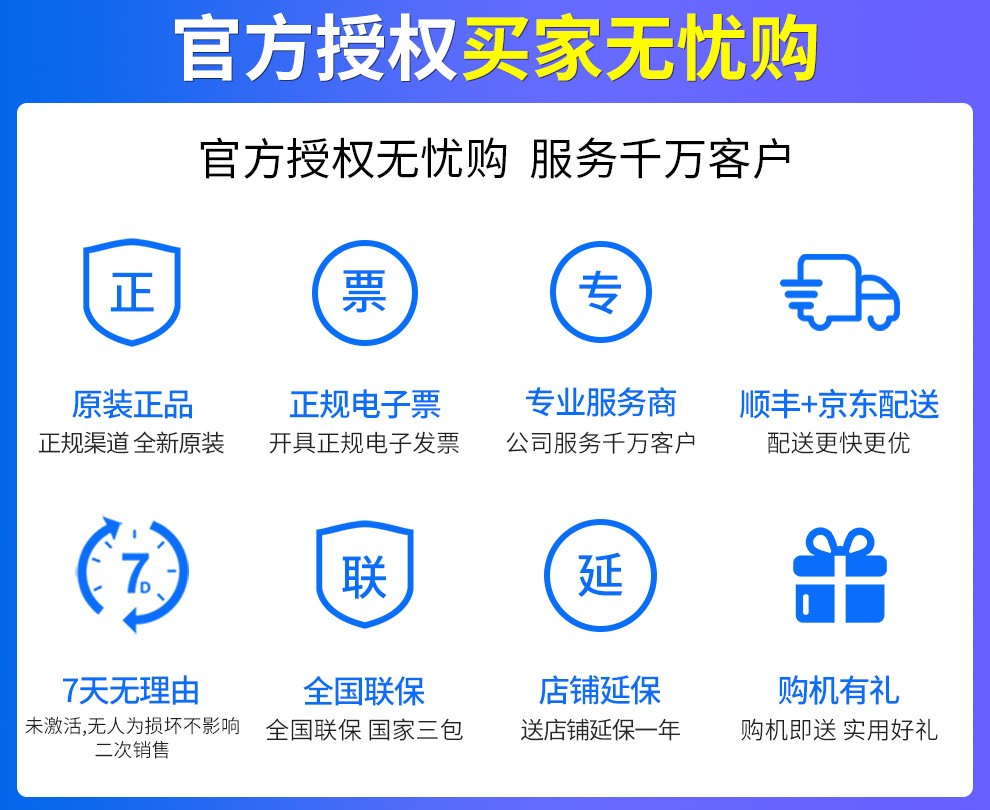 官方授权买家无忧购

官方授权无忧购 服务千万客户

正

原装正品
正规渠道 全新原装

票

正规电子票
开具正规电子发票

专

专业服务商
公司服务千万客户

顺丰+京东配送
配送更快更优

7D

7天无理由
未激活,无人为损坏不影响二次销售

联

全国联保
全国联保 国家三包

延

店铺延保
送店铺延保一年

购机有礼
购机即送 实用好礼